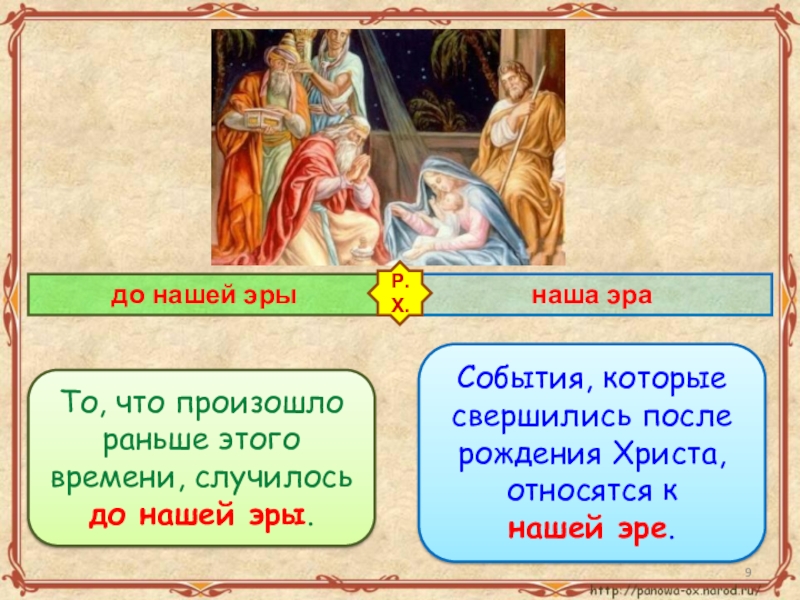 до нашей эры

Р. Х.

наша эра

То, что произошло раньше этого времени, случилось до нашей эры.

События, которые свершились после рождения Христа, относятся к нашей эре.

9

http://panowa-ox.narod.ru/